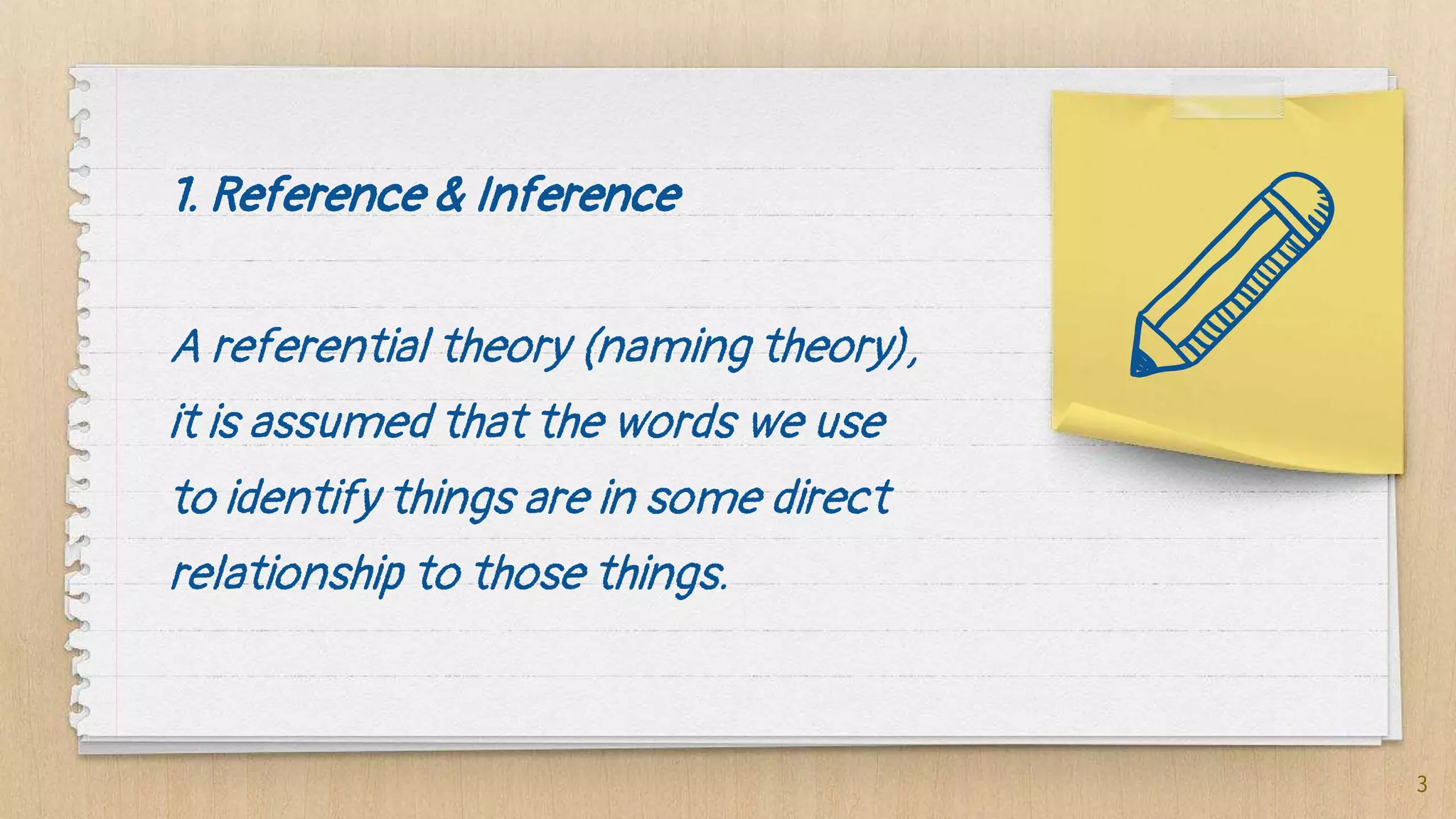 1. Reference & Inference

A referential theory (naming theory), it is assumed that the words we use to identify things are in some direct relationship to those things.

3